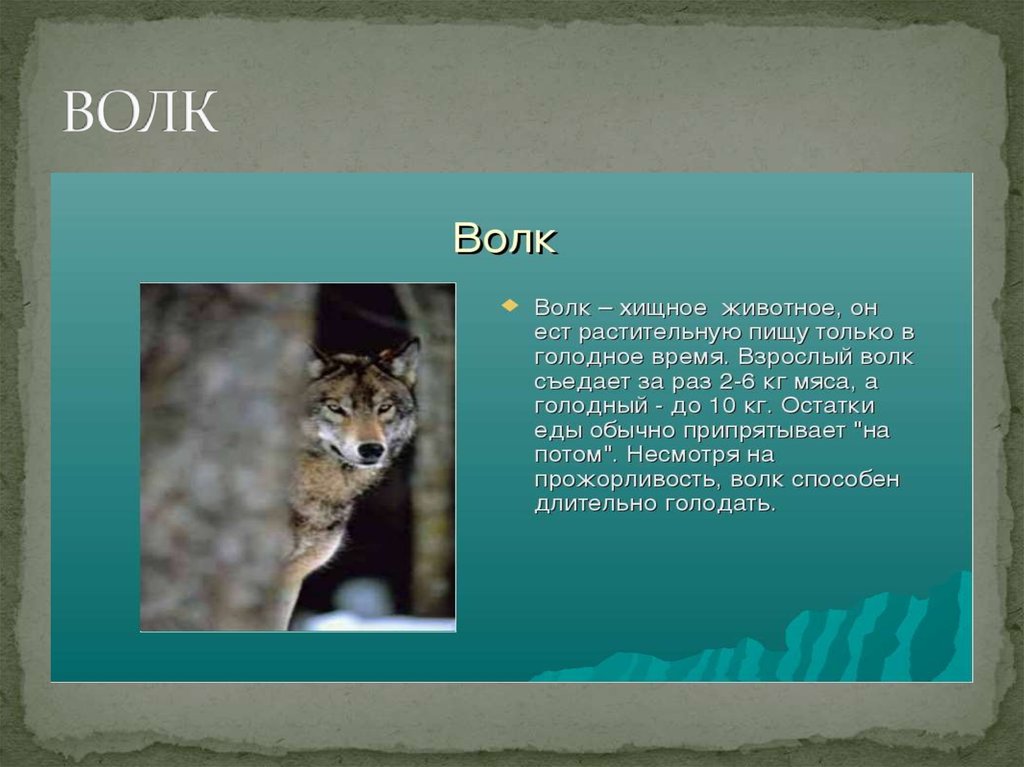 ВОЛК

Волк

Волк – хищное животное, он ест растительную пищу только в голодное время. Взрослый волк съедает за раз 2-6 кг мяса, а голодный - до 10 кг. Остатки еды обычно припрятывает "на потом". Несмотря на прожорливость, волк способен длительно голодать.